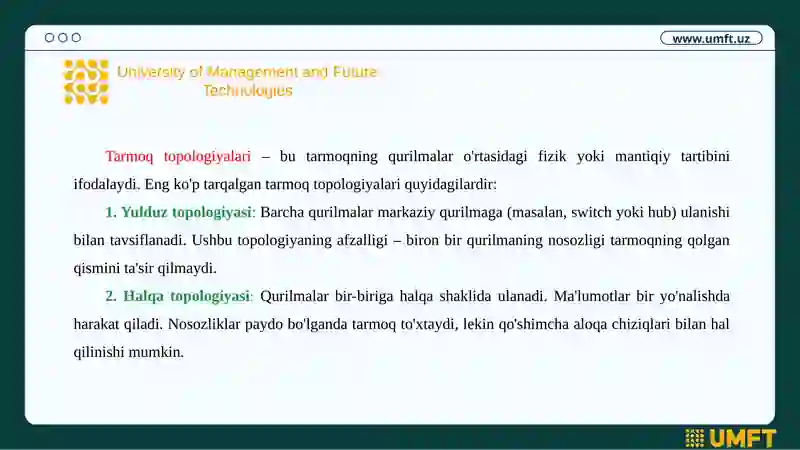 www.umft.uz

University of Management and Future Technologies

Tarmoq topologiyalari – bu tarmoqning qurilmalar o'rtasidagi fizik yoki mantiqiy tartibini ifodalaydi. Eng ko'p tarqalgan tarmoq topologiyalari quyidagilardir:

1. Yulduz topologiyasi: Barcha qurilmalar markaziy qurilmaga (masalan, switch yoki hub) ulanishi bilan tavsiflanadi. Ushbu topologiyaning afzalligi – biron bir qurilmaning nosozligi tarmoqning qolgan qismini ta'sir qilmaydi.

2. Halqa topologiyasi: Qurilmalar bir-biriga halqa shaklida ulanadi. Ma'lumotlar bir yo'nalishda harakat qiladi. Nosozliklar paydo bo'lganda tarmoq to'xtaydi, lekin qo'shimcha aloqa chiziqlari bilan hal qilinishi mumkin.

UMFT